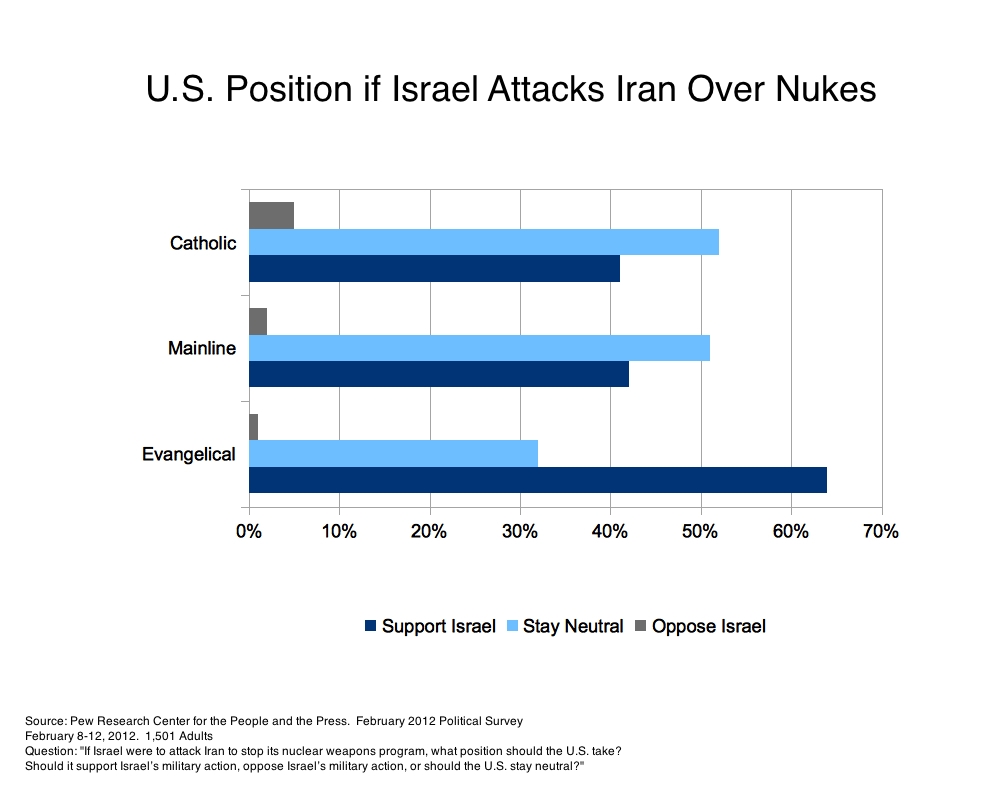 U.S. Position if Israel Attacks Iran Over Nukes

Catholic
Mainline
Evangelical

0%
10%
20%
30%
40%
50%
60%
70%

Support Israel
Stay Neutral
Oppose Israel

Source: Pew Research Center for the People and the Press. February 2012 Political Survey
February 8-12, 2012. 1,501 Adults
Question: "If Israel were to attack Iran to stop its nuclear weapons program, what position should the U.S. take? Should it support Israel's military action, oppose Israel's military action, or should the U.S. stay neutral?"